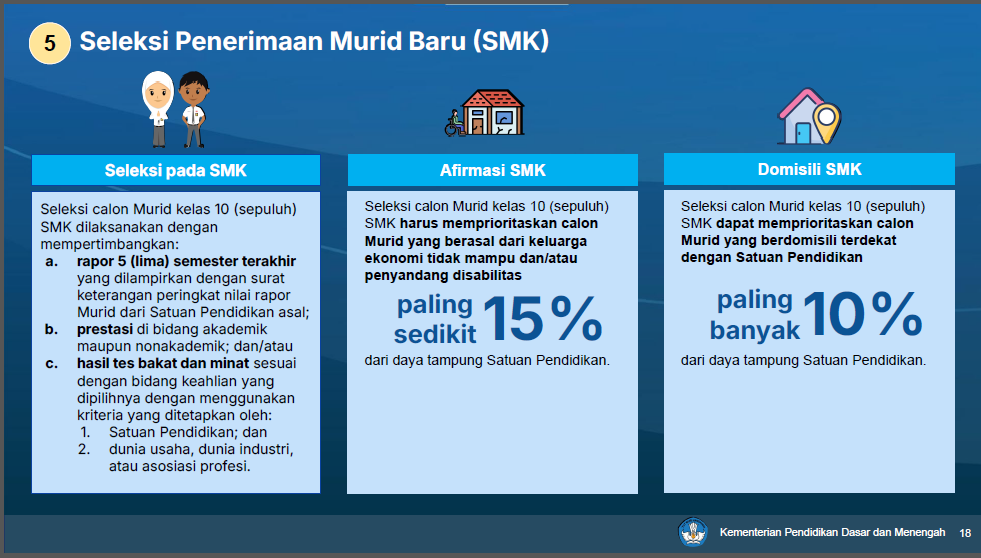 5 Seleksi Penerimaan Murid Baru (SMK)

Seleksi pada SMK

Seleksi calon Murid kelas 10 (sepuluh) SMK dilaksanakan dengan mempertimbangkan:
a. rapor 5 (lima) semester terakhir yang dilampirkan dengan surat keterangan peringkat nilai rapor Murid dari Satuan Pendidikan asal;
b. prestasi di bidang akademik maupun nonakademik; dan/atau
c. hasil tes bakat dan minat sesuai dengan bidang keahlian yang dipilihnya dengan menggunakan kriteria yang ditetapkan oleh:
1. Satuan Pendidikan; dan
2. dunia usaha, dunia industri, atau asosiasi profesi.

Afirmasi SMK

Seleksi calon Murid kelas 10 (sepuluh) SMK harus memprioritaskan calon Murid yang berasal dari keluarga ekonomi tidak mampu dan/atau penyandang disabilitas

paling sedikit 15%

dari daya tampung Satuan Pendidikan.

Domisili SMK

Seleksi calon Murid kelas 10 (sepuluh) SMK dapat memprioritaskan calon Murid yang berdomisili terdekat dengan Satuan Pendidikan

paling banyak 10%

dari daya tampung Satuan Pendidikan.

Kementerian Pendidikan Dasar dan Menengah 18